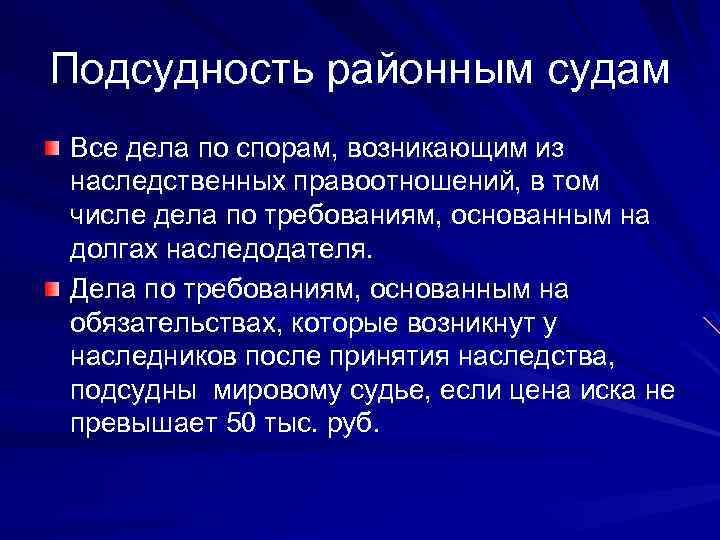 Подсудность районным судам

Все дела по спорам, возникающим из наследственных правоотношений, в том числе дела по требованиям, основанным на долгах наследодателя.

Дела по требованиям, основанным на обязательствах, которые возникнут у наследников после принятия наследства, подсудны мировому судье, если цена иска не превышает 50 тыс. руб.